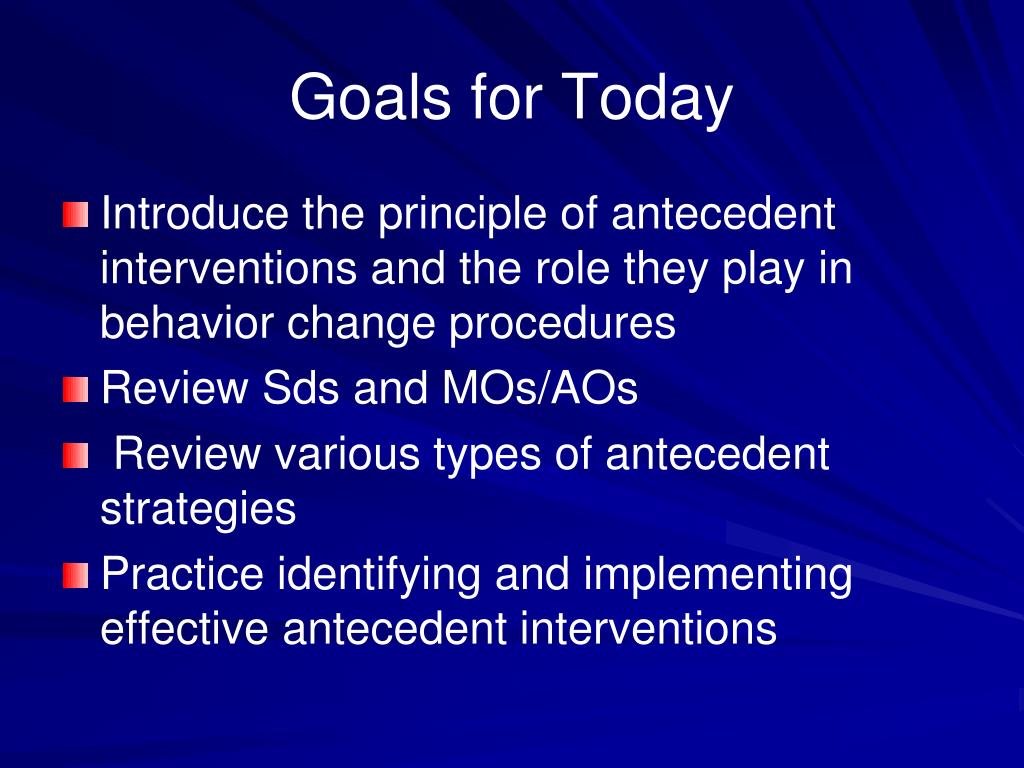 Goals for Today

Introduce the principle of antecedent interventions and the role they play in behavior change procedures

Review Sds and MOs/AOs

Review various types of antecedent strategies

Practice identifying and implementing effective antecedent interventions